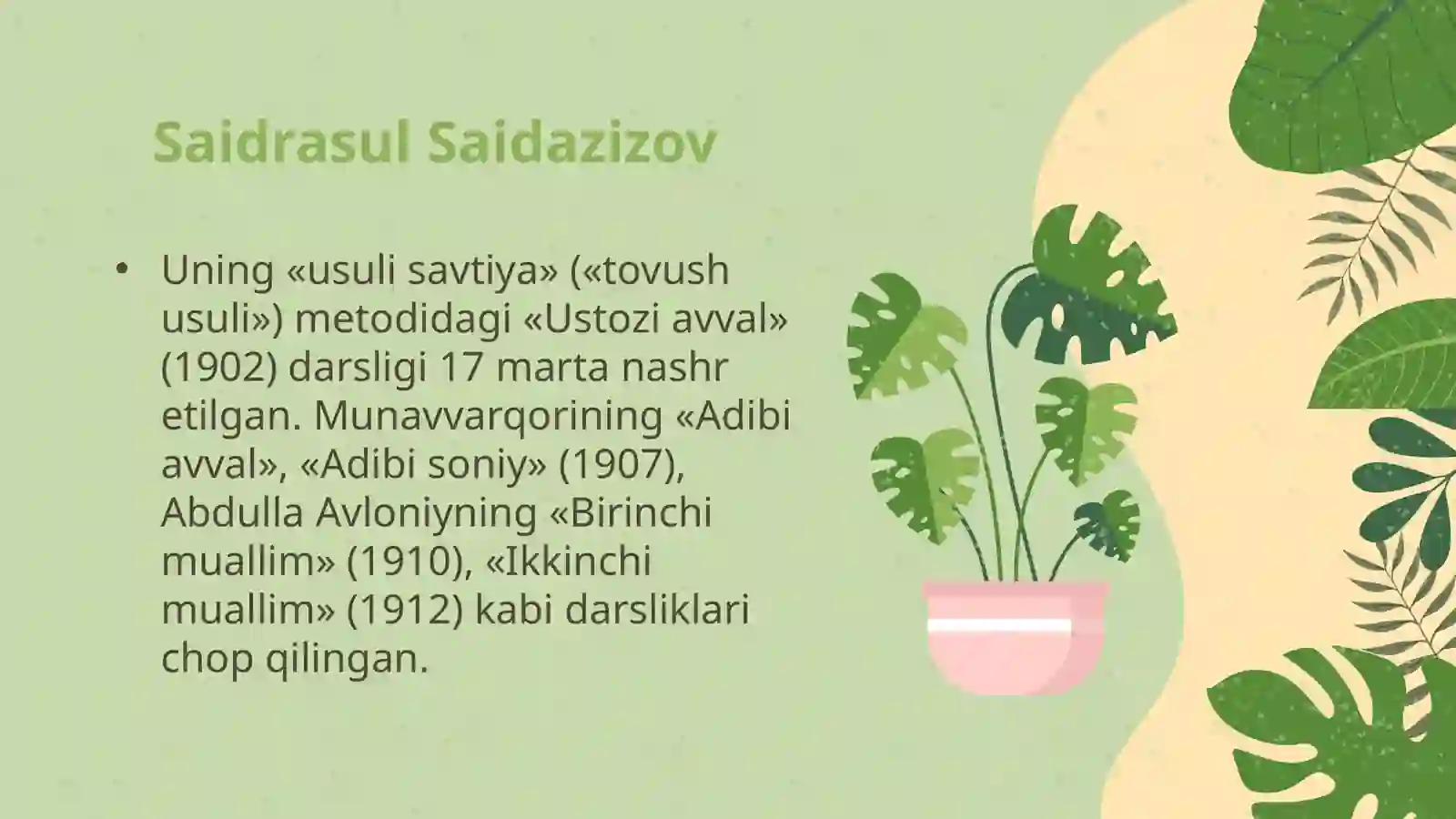 Saidrasul Saidazizov

• Uning «usuli savtiya» («tovush usuli») metodidagi «Ustozi avval» (1902) darsligi 17 marta nashr etilgan. Munavvarqorining «Adibi avval», «Adibi soniy» (1907), Abdulla Avloniyning «Birinchi muallim» (1910), «Ikkinchi muallim» (1912) kabi darsliklari chop qilingan.